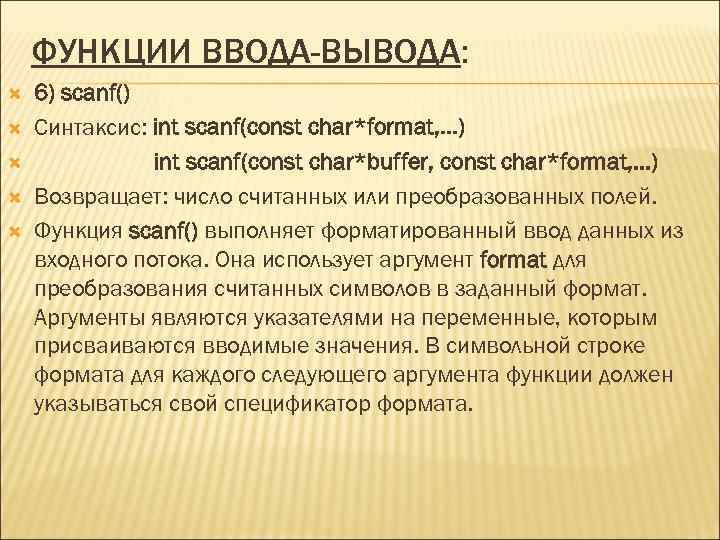 ФУНКЦИИ ВВОДА-ВЫВОДА:

6) scanf()

Синтаксис: int scanf(const char*format,...)

int scanf(const char*buffer, const char*format,...)

Возвращает: число считанных или преобразованных полей.

Функция scanf() выполняет форматированный ввод данных из входного потока. Она использует аргумент format для преобразования считанных символов в заданный формат. Аргументы являются указателями на переменные, которым присваиваются вводимые значения. В символьной строке формата для каждого следующего аргумента функции должен указываться свой спецификатор формата.